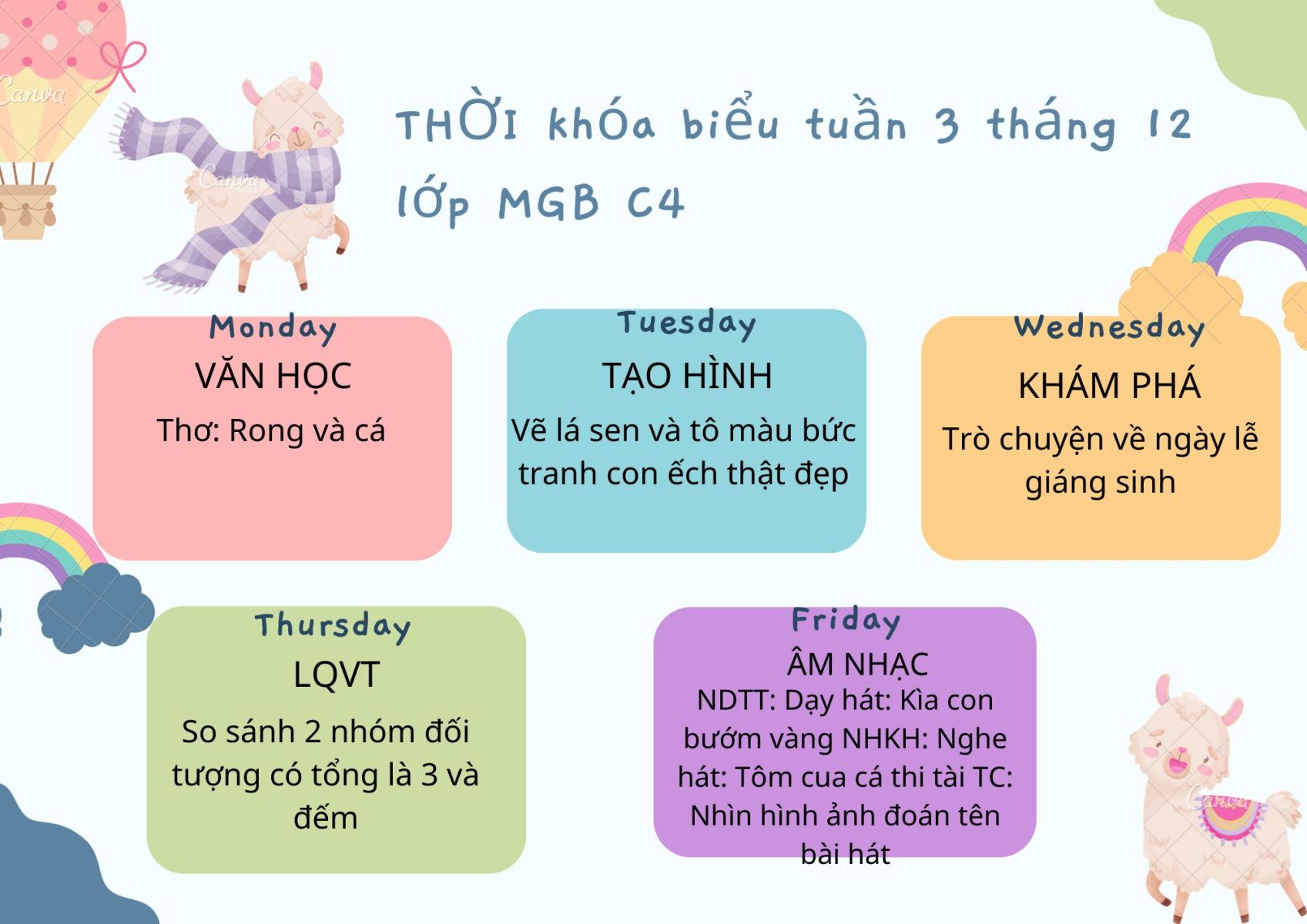 Canva

Canva

THỜI khóa biểu tuần 3 tháng 12 lớp MGB C4

Monday
VĂN HỌC
Thơ: Rong và cá

Tuesday
TẠO HÌNH
Vẽ lá sen và tô màu bức tranh con ếch thật đẹp

Wednesday
KHÁM PHÁ
Trò chuyện về ngày lễ giáng sinh

Thursday
LQVT
So sánh 2 nhóm đối tượng có tổng là 3 và đếm

Friday
ÂM NHẠC
NDTT: Dạy hát: Kìa con bướm vàng NHKH: Nghe hát: Tôm cua cá thi tài TC: Nhìn hình ảnh đoán tên bài hát

Canva